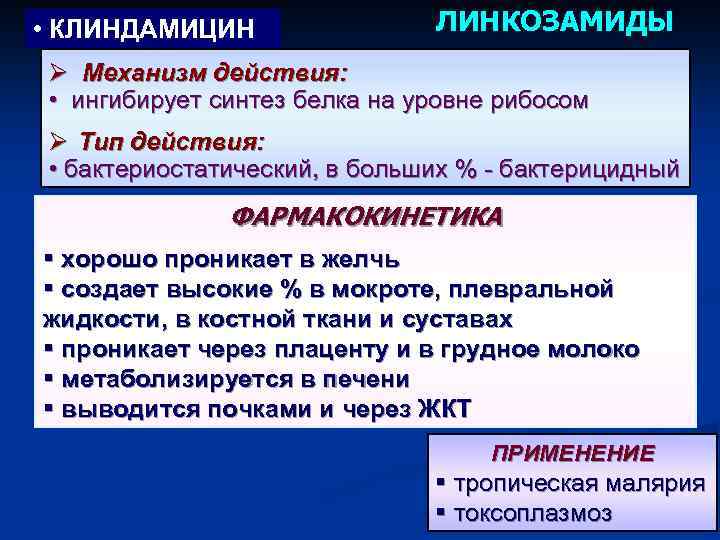 • КЛИНДАМИЦИН

ЛИНКОЗАМИДЫ

➢ Механизм действия:
• ингибирует синтез белка на уровне рибосом

➢ Тип действия:
• бактериостатический, в больших % - бактерицидный

ФАРМАКОКИНЕТИКА

▪ хорошо проникает в желчь
▪ создает высокие % в мокроте, плевральной жидкости, в костной ткани и суставах
▪ проникает через плаценту и в грудное молоко
▪ метаболизируется в печени
▪ выводится почками и через ЖКТ

ПРИМЕНЕНИЕ
▪ тропическая малярия
▪ токсоплазмоз